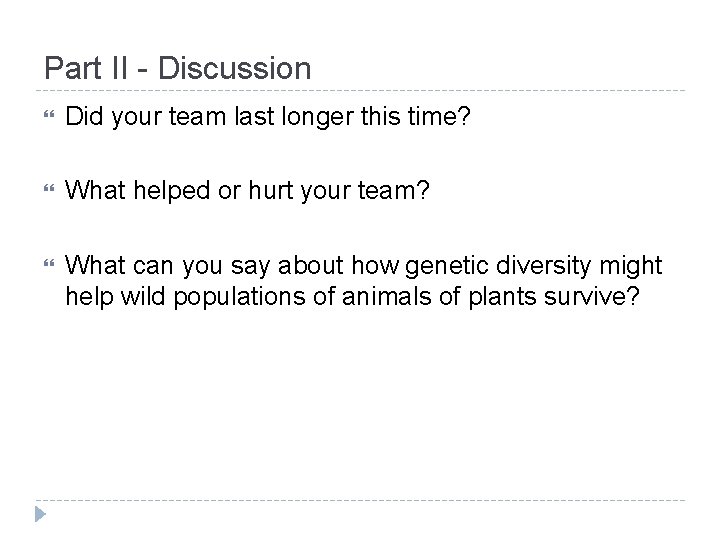 Part II - Discussion

Did your team last longer this time?

What helped or hurt your team?

What can you say about how genetic diversity might help wild populations of animals of plants survive?